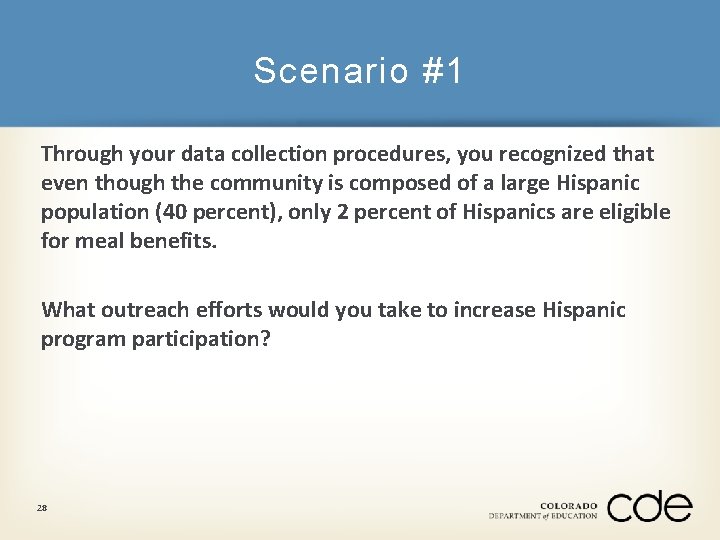 Scenario #1

Through your data collection procedures, you recognized that even though the community is composed of a large Hispanic population (40 percent), only 2 percent of Hispanics are eligible for meal benefits.

What outreach efforts would you take to increase Hispanic program participation?

28

COLORADO
DEPARTMENT of EDUCATION
cde